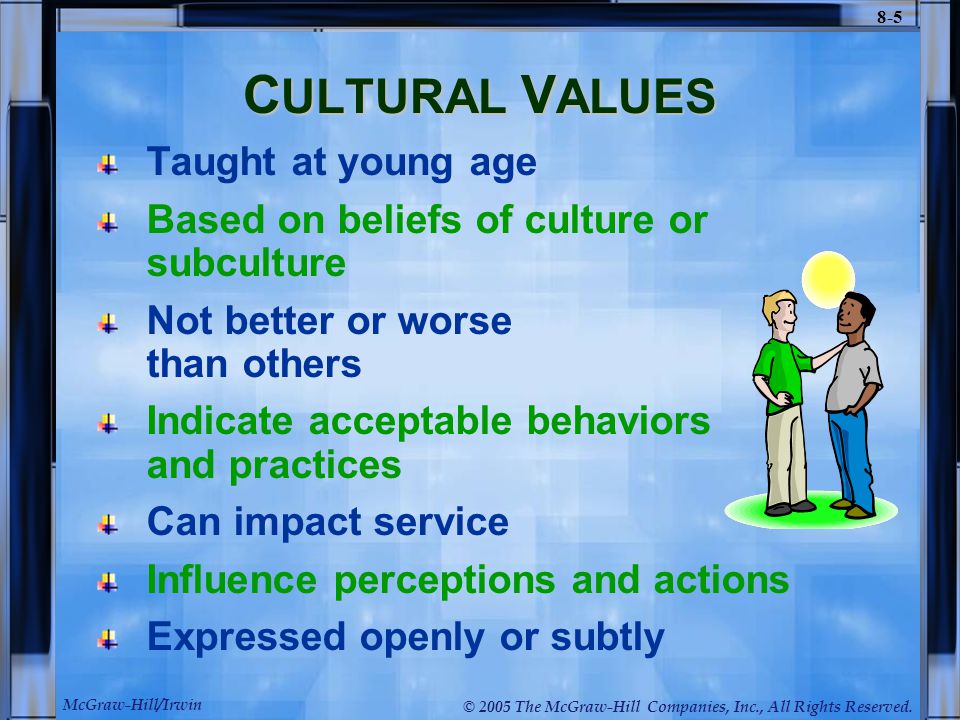 8-5

CULTURAL VALUES

Taught at young age

Based on beliefs of culture or subculture

Not better or worse than others

Indicate acceptable behaviors and practices

Can impact service

Influence perceptions and actions

Expressed openly or subtly

McGraw-Hill/Irwin

© 2005 The McGraw-Hill Companies, Inc., All Rights Reserved.